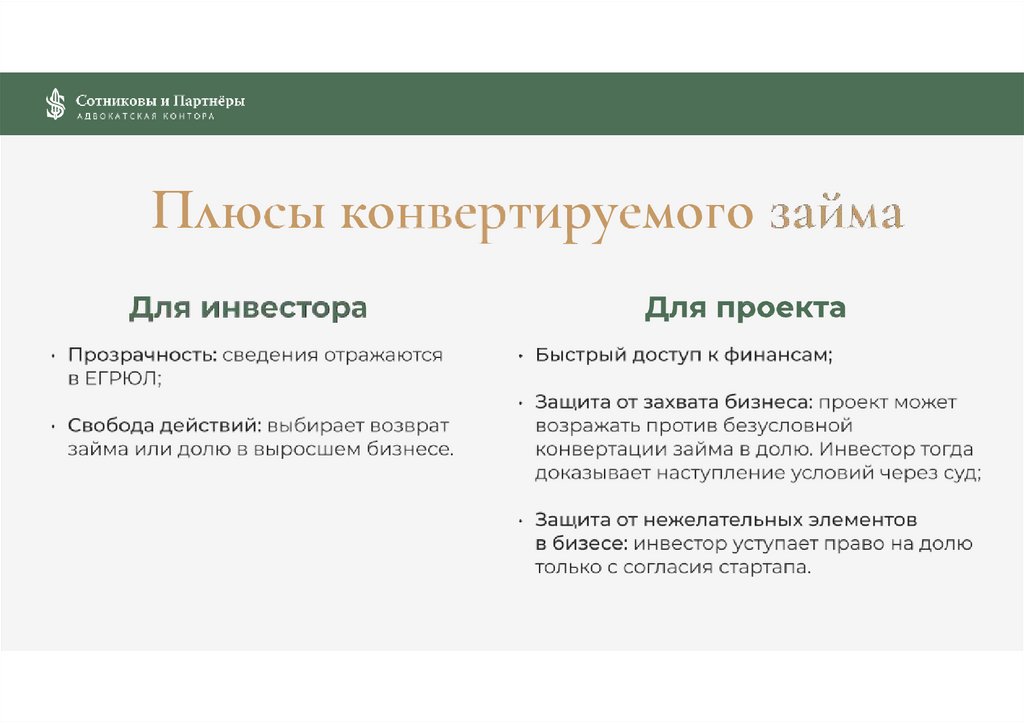 Сотниковы и Партнёры
АДВОКАТСКАЯ КОНТОРА

Плюсы конвертируемого займа

Для инвестора

• Прозрачность: сведения отражаются в ЕГРЮЛ;

• Свобода действий: выбирает возврат займа или долю в выросшем бизнесе.

Для проекта

• Быстрый доступ к финансам;

• Защита от захвата бизнеса: проект может возражать против безусловной конвертации займа в долю. Инвестор тогда доказывает наступление условий через суд;

• Защита от нежелательных элементов в бизесе: инвестор уступает право на долю только с согласия стартапа.